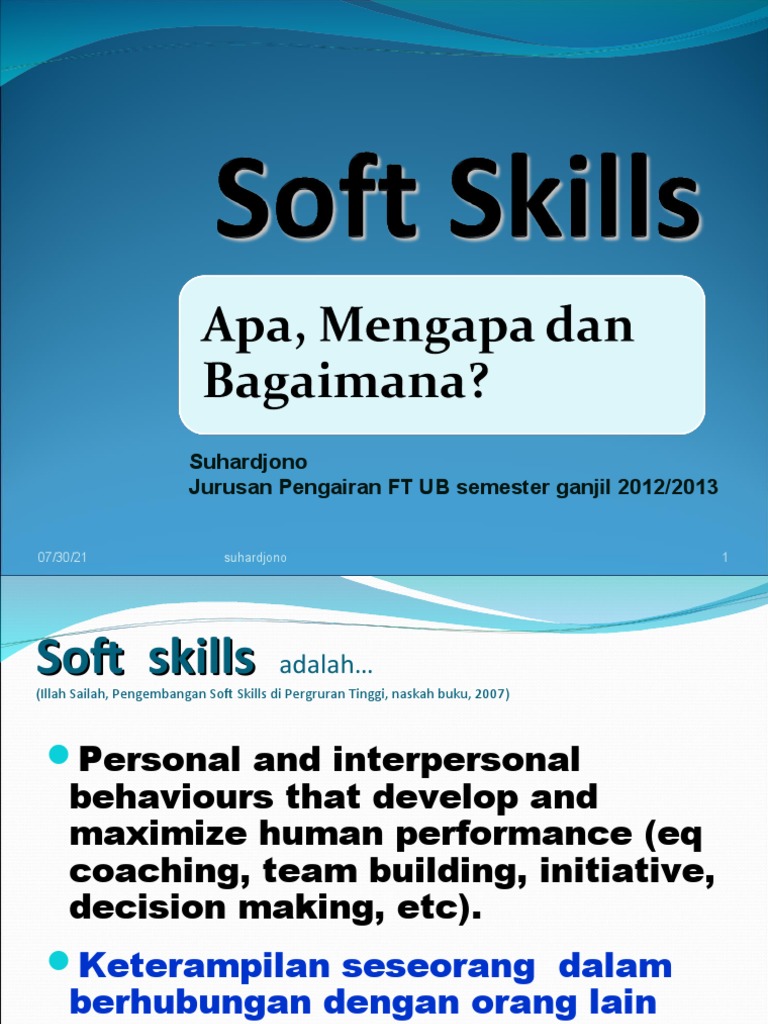 Soft Skills

Apa, Mengapa dan Bagaimana?

Suhardjono
Jurusan Pengairan FT UB semester ganjil 2012/2013

07/30/21 suhardjono 1

Soft skills adalah…
(Illah Sailah, Pengembangan Soft Skills di Pergruran Tinggi, naskah buku, 2007)

Personal and interpersonal behaviours that develop and maximize human performance (eq coaching, team building, initiative, decision making, etc).

Keterampilan seseorang dalam berhubungan dengan orang lain